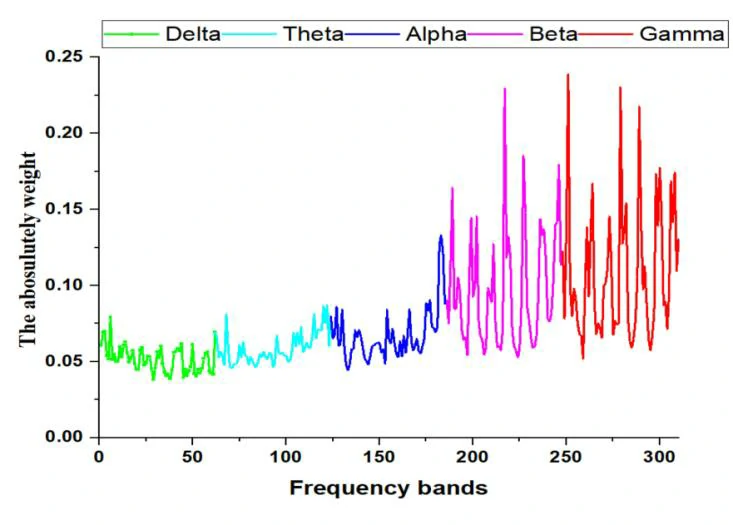 Delta Theta Alpha Beta Gamma

The abosulutely weight

0.25
0.20
0.15
0.10
0.05
0.00

0 50 100 150 200 250 300

Frequency bands